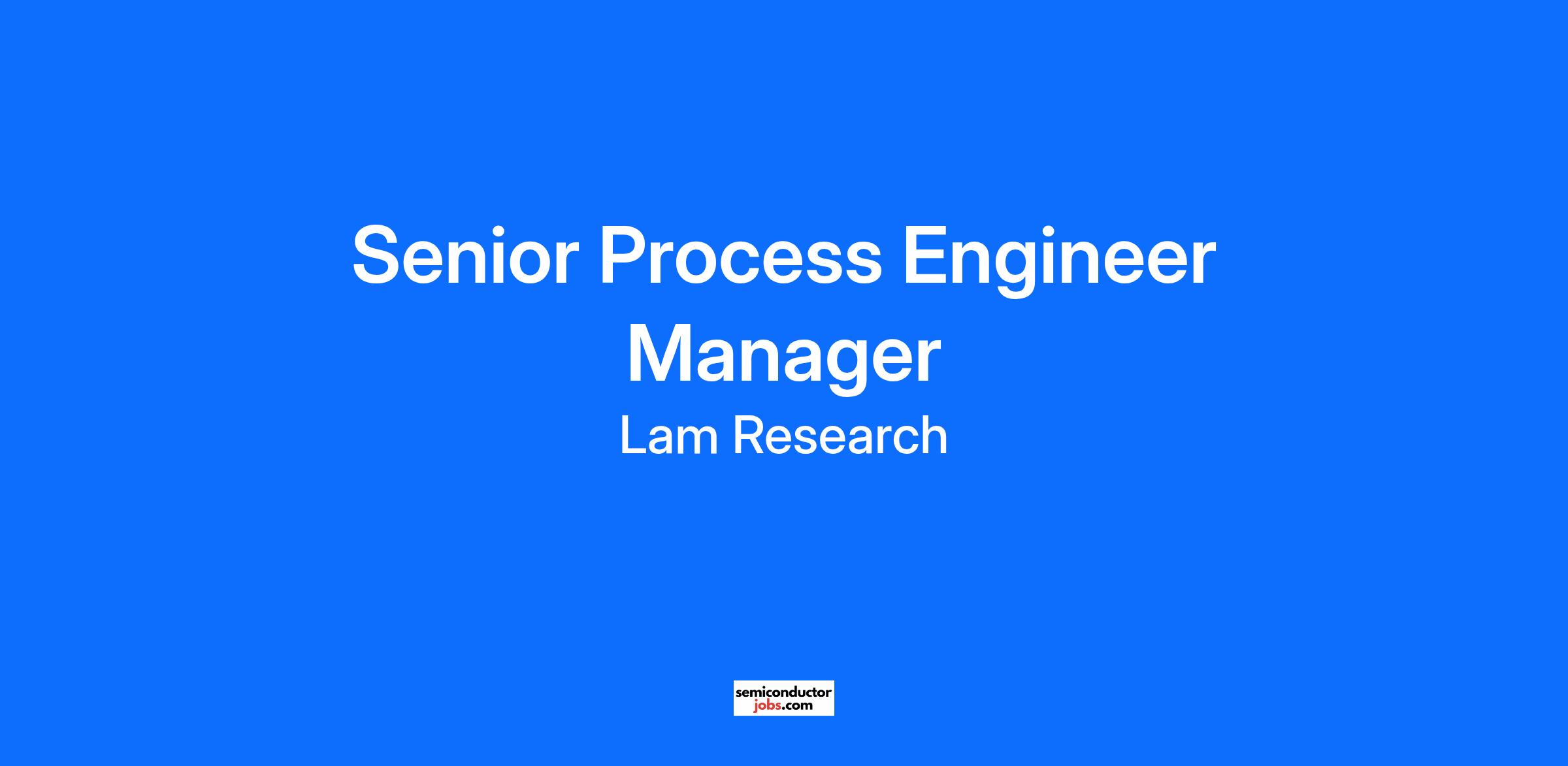 Senior Process Engineer Manager

Lam Research

semiconductor jobs.com